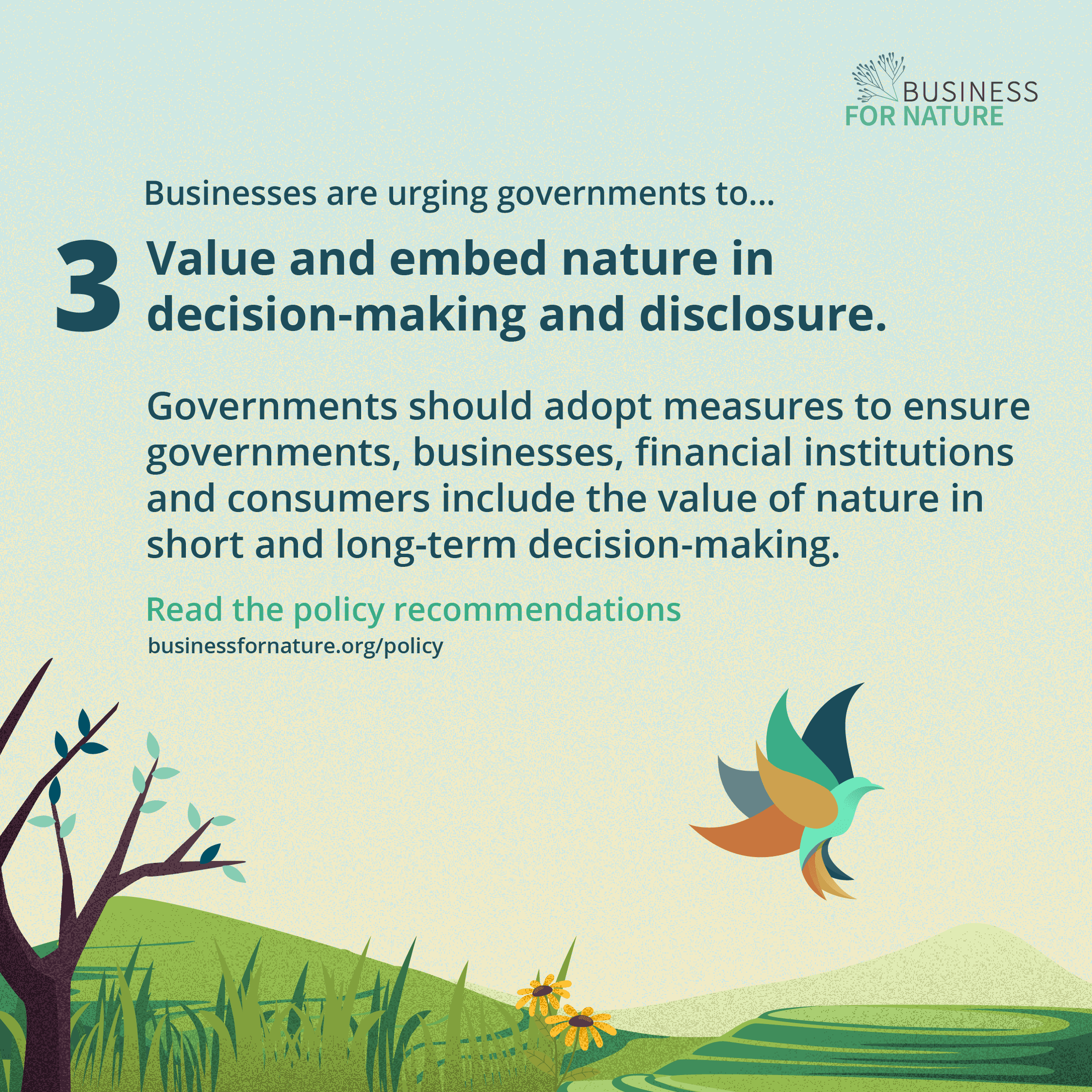 BUSINESS
FOR NATURE

Businesses are urging governments to...

3 Value and embed nature in decision-making and disclosure.

Governments should adopt measures to ensure governments, businesses, financial institutions and consumers include the value of nature in short and long-term decision-making.

Read the policy recommendations
businessfornature.org/policy